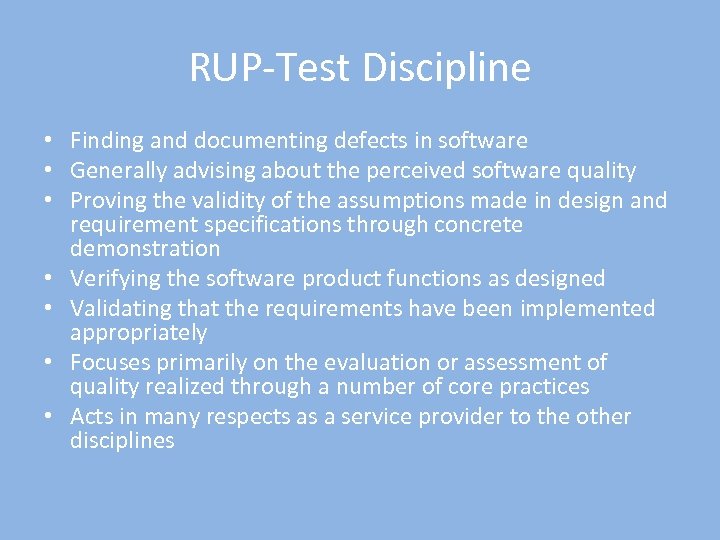 RUP-Test Discipline

• Finding and documenting defects in software
• Generally advising about the perceived software quality
• Proving the validity of the assumptions made in design and requirement specifications through concrete demonstration
• Verifying the software product functions as designed
• Validating that the requirements have been implemented appropriately
• Focuses primarily on the evaluation or assessment of quality realized through a number of core practices
• Acts in many respects as a service provider to the other disciplines